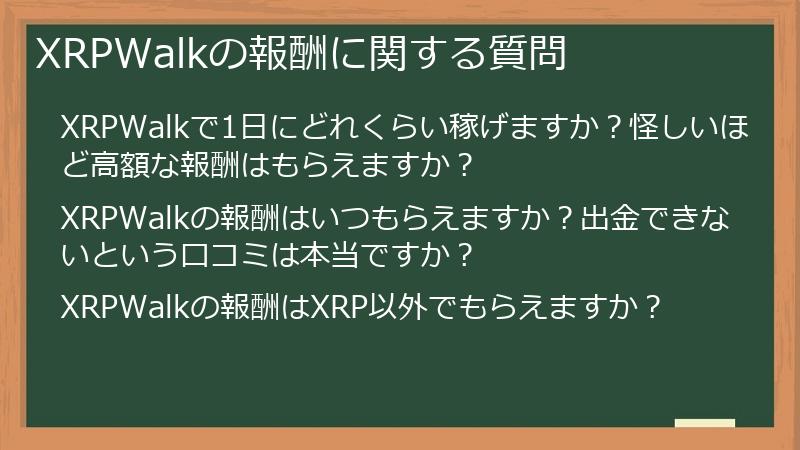 XRPWalkの報酬に関する質問

XRPWalkで1日にどれくらい稼げますか？怪しいほど高額な報酬はもらえますか？

XRPWalkの報酬はいつもらえますか？出金できないという口コミは本当ですか？

XRPWalkの報酬はXRP以外でもらえますか？